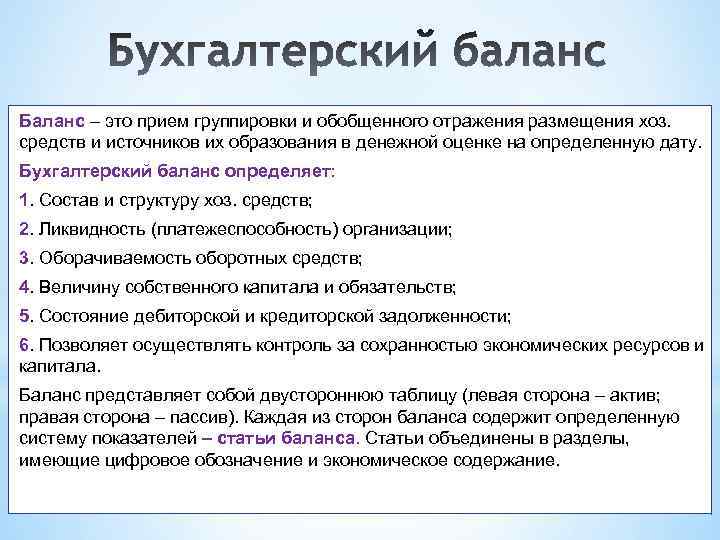 Бухгалтерский баланс

Баланс – это прием группировки и обобщенного отражения размещения хоз. средств и источников их образования в денежной оценке на определенную дату.

Бухгалтерский баланс определяет:

1. Состав и структуру хоз. средств;

2. Ликвидность (платежеспособность) организации;

3. Оборачиваемость оборотных средств;

4. Величину собственного капитала и обязательств;

5. Состояние дебиторской и кредиторской задолженности;

6. Позволяет осуществлять контроль за сохранностью экономических ресурсов и капитала.

Баланс представляет собой двустороннюю таблицу (левая сторона – актив; правая сторона – пассив). Каждая из сторон баланса содержит определенную систему показателей – статьи баланса. Статьи объединены в разделы, имеющие цифровое обозначение и экономическое содержание.